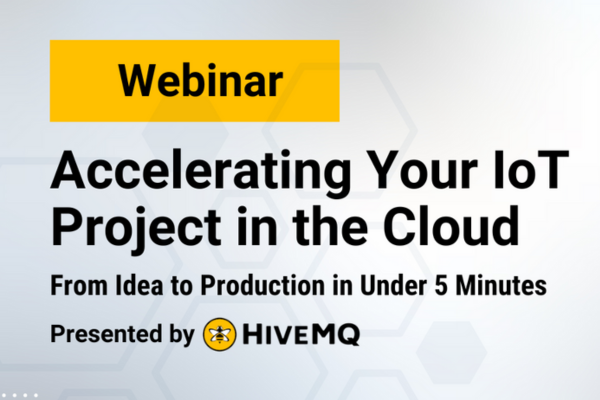 Webinar

Accelerating Your IoT Project in the Cloud

From Idea to Production in Under 5 Minutes

Presented by HIVEMQ